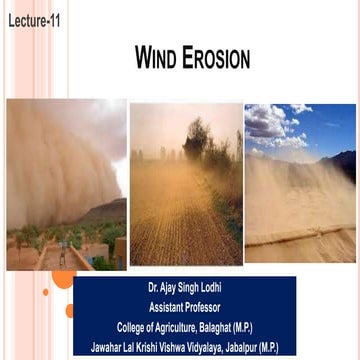 Lecture-11

WIND EROSION

Dr. Ajay Singh Lodhi
Assistant Professor
College of Agriculture, Balaghat (M.P.)
Jawahar Lal Krishi Vishwa Vidyalaya, Jabalpur (M.P.)